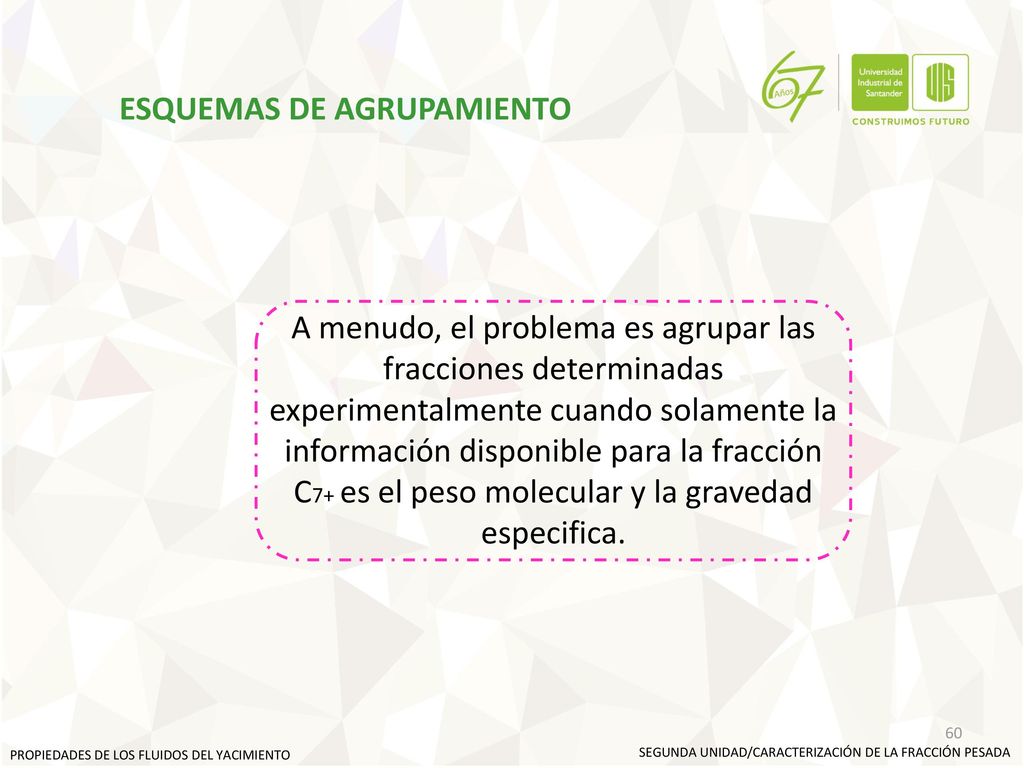 ESQUEMAS DE AGRUPAMIENTO

67 Años

Universidad Industrial de Santander

UIS

CONSTRUIMOS FUTURO

A menudo, el problema es agrupar las fracciones determinadas experimentalmente cuando solamente la información disponible para la fracción $C_{7+}$ es el peso molecular y la gravedad especifica.

60

PROPIEDADES DE LOS FLUIDOS DEL YACIMIENTO

SEGUNDA UNIDAD/CARACTERIZACIÓN DE LA FRACCIÓN PESADA